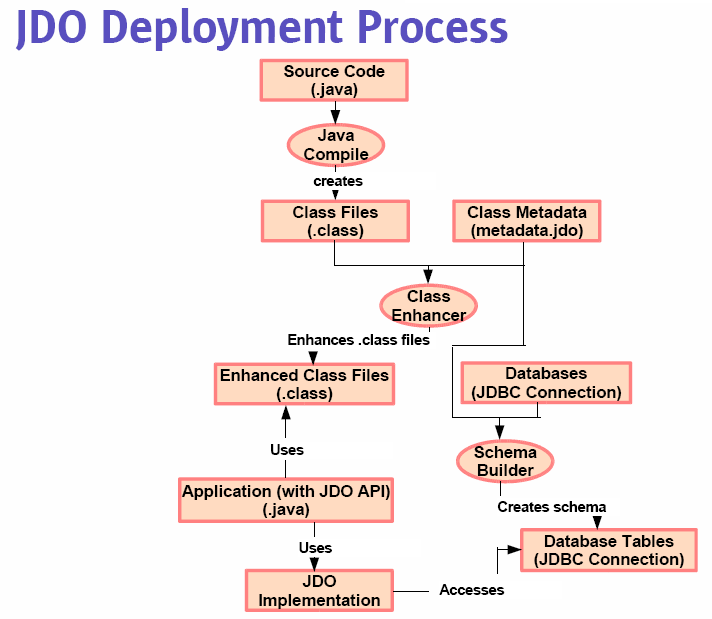 JDO Deployment Process

Source Code
(.java)

Java Compile

creates

Class Files
(.class)

Class Metadata
(metadata.jdo)

Class Enhancer

Enhances .class files

Enhanced Class Files
(.class)

Databases
(JDBC Connection)

Uses

Schema Builder

Application (with JDO API)
(.java)

Creates schema

Uses

Database Tables
(JDBC Connection)

JDO Implementation

Accesses